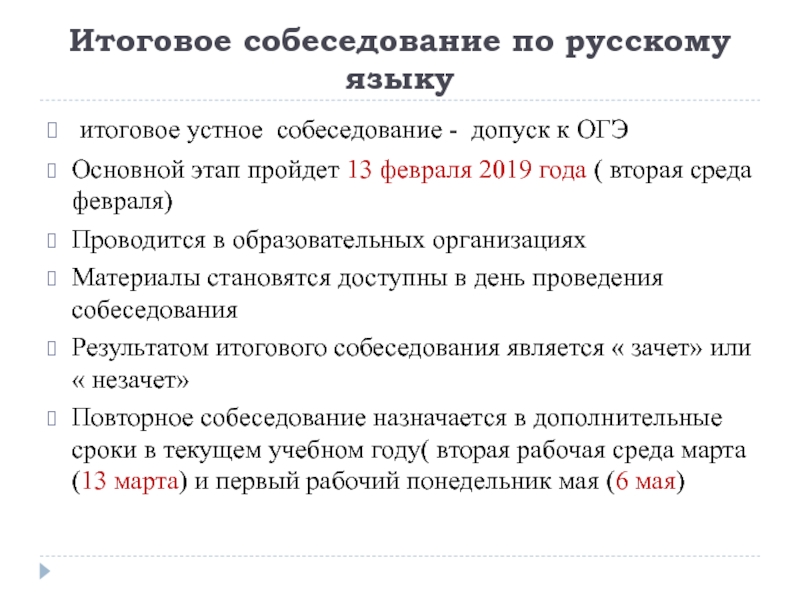 Итоговое собеседование по русскому языку

итоговое устное собеседование - допуск к ОГЭ

Основной этап пройдет 13 февраля 2019 года ( вторая среда февраля)

Проводится в образовательных организациях

Материалы становятся доступны в день проведения собеседования

Результатом итогового собеседования является « зачет» или « незачет»

Повторное собеседование назначается в дополнительные сроки в текущем учебном году( вторая рабочая среда марта (13 марта) и первый рабочий понедельник мая (6 мая)